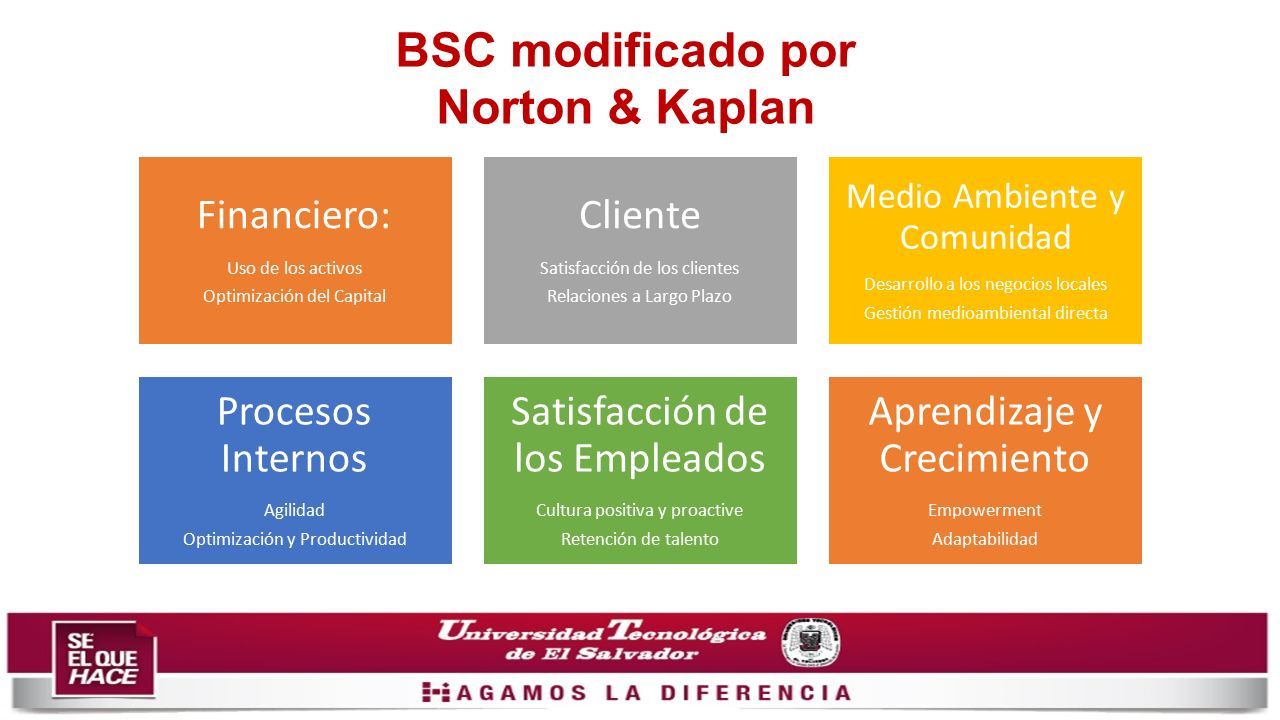 BSC modificado por Norton & Kaplan

Financiero:

Uso de los activos
Optimización del Capital

Cliente

Satisfacción de los clientes
Relaciones a Largo Plazo

Medio Ambiente y Comunidad

Desarrollo a los negocios locales
Gestión medioambiental directa

Procesos Internos

Agilidad
Optimización y Productividad

Satisfacción de los Empleados

Cultura positiva y proactive
Retención de talento

Aprendizaje y Crecimiento

Empowerment
Adaptabilidad

SE EL QUE HACE

Universidad Tecnológica de El Salvador

HAGAMOS LA DIFERENCIA